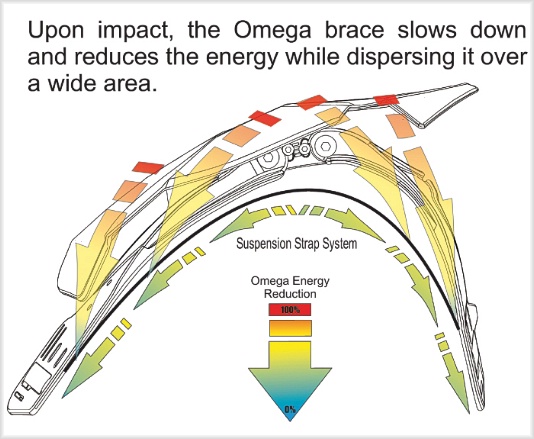 Upon impact, the Omega brace slows down and reduces the energy while dispersing it over a wide area.

Suspension Strap System

Omega Energy Reduction

100%

0%